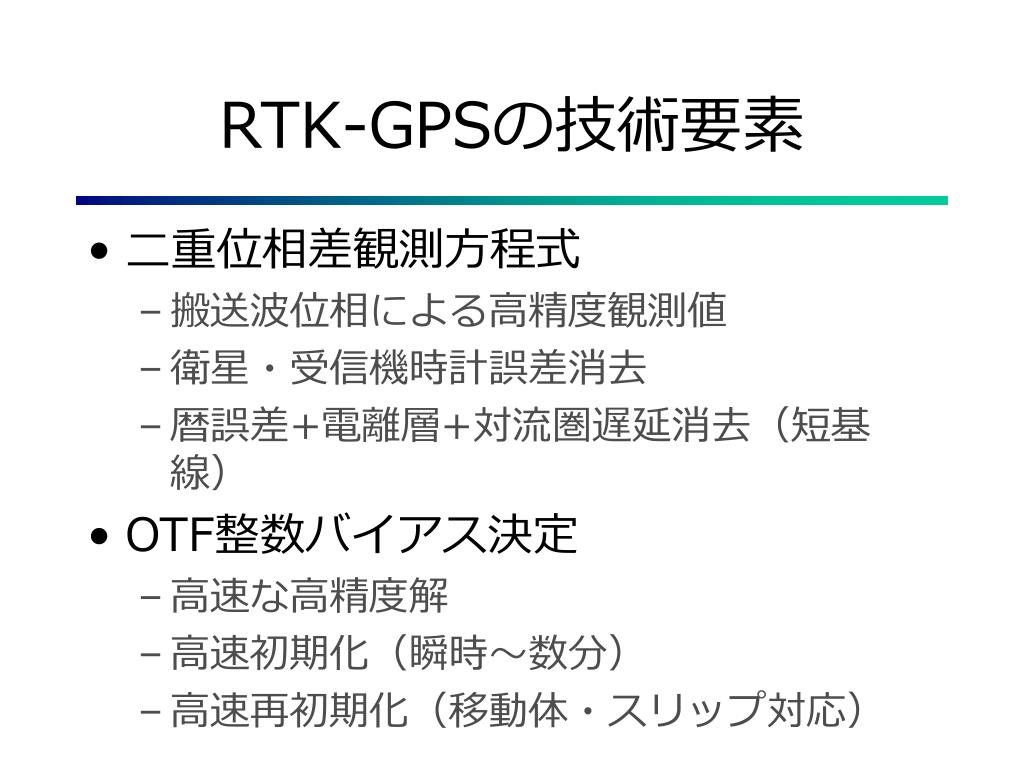 RTK-GPSの技術要素

• 二重位相差観測方程式
– 搬送波位相による高精度観測値
– 衛星・受信機時計誤差消去
– 暦誤差+電離層+対流圏遅延消去（短基線）

• OTF整数バイアス決定
– 高速な高精度解
– 高速初期化（瞬時～数分）
– 高速再初期化（移動体・スリップ対応）